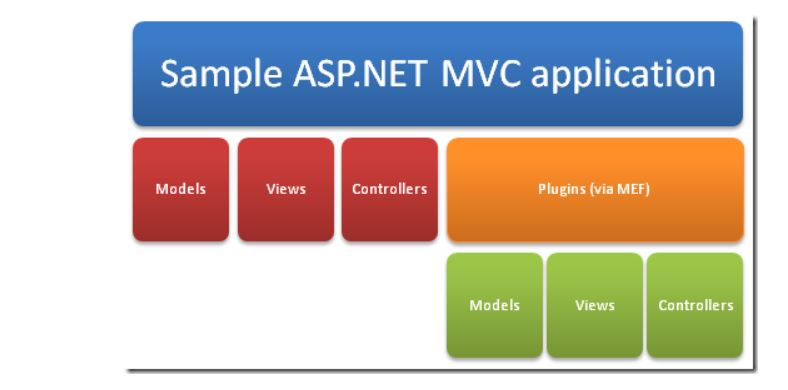 Sample ASP.NET MVC application

Models

Views

Controllers

Plugins (via MEF)

Models

Views

Controllers